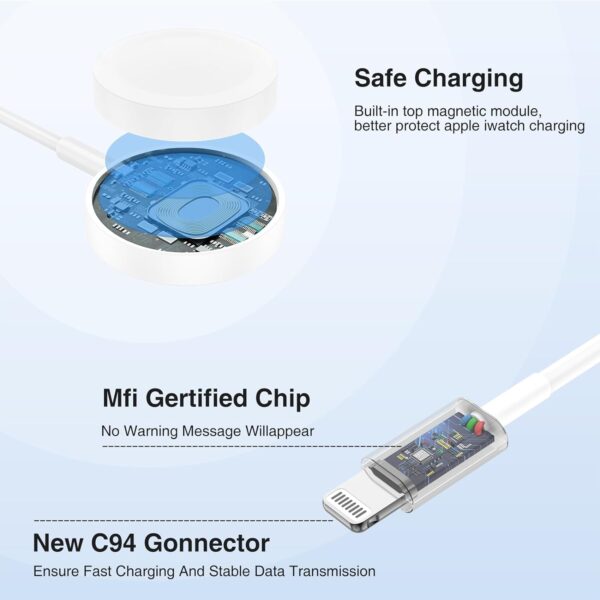 Safe Charging

Built-in top magnetic module, better protect apple iwatch charging

Mfi Gertified Chip

No Warning Message Willappear

New C94 Gonnector

Ensure Fast Charging And Stable Data Transmission